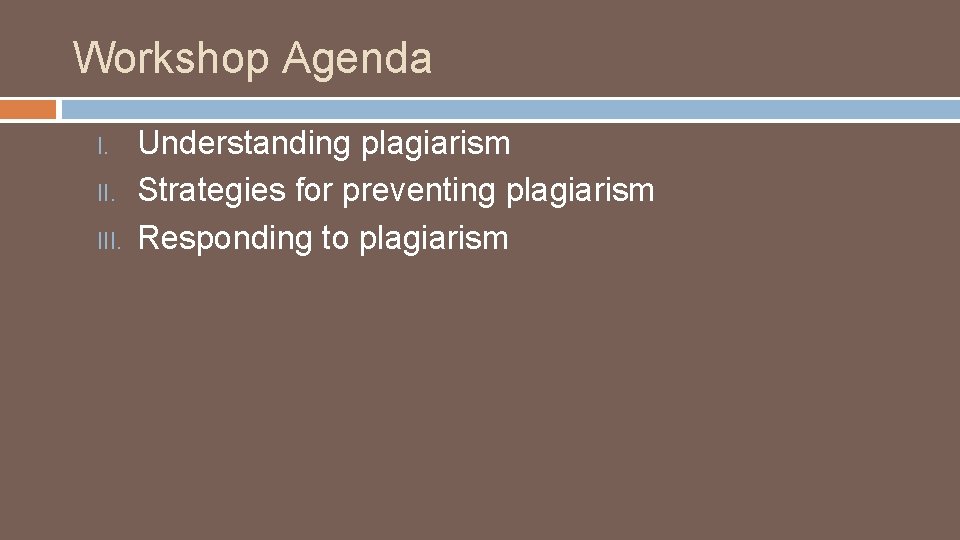 Workshop Agenda

I. Understanding plagiarism
II. Strategies for preventing plagiarism
III. Responding to plagiarism